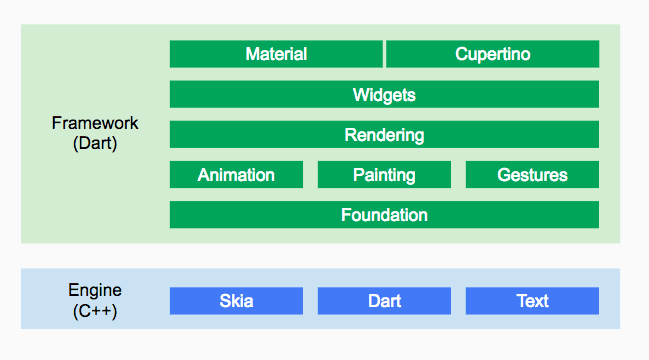 Framework
(Dart)

Material

Cupertino

Widgets

Rendering

Animation

Painting

Gestures

Foundation

Engine
(C++)

Skia

Dart

Text